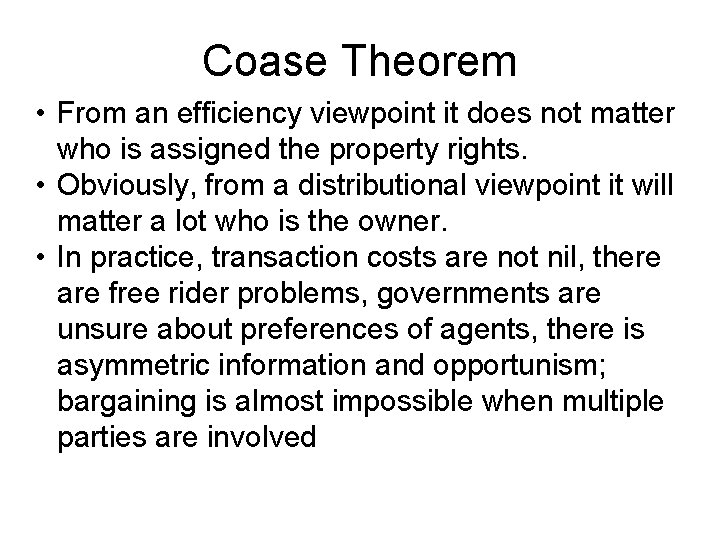 Coase Theorem

• From an efficiency viewpoint it does not matter who is assigned the property rights.
• Obviously, from a distributional viewpoint it will matter a lot who is the owner.
• In practice, transaction costs are not nil, there are free rider problems, governments are unsure about preferences of agents, there is asymmetric information and opportunism; bargaining is almost impossible when multiple parties are involved